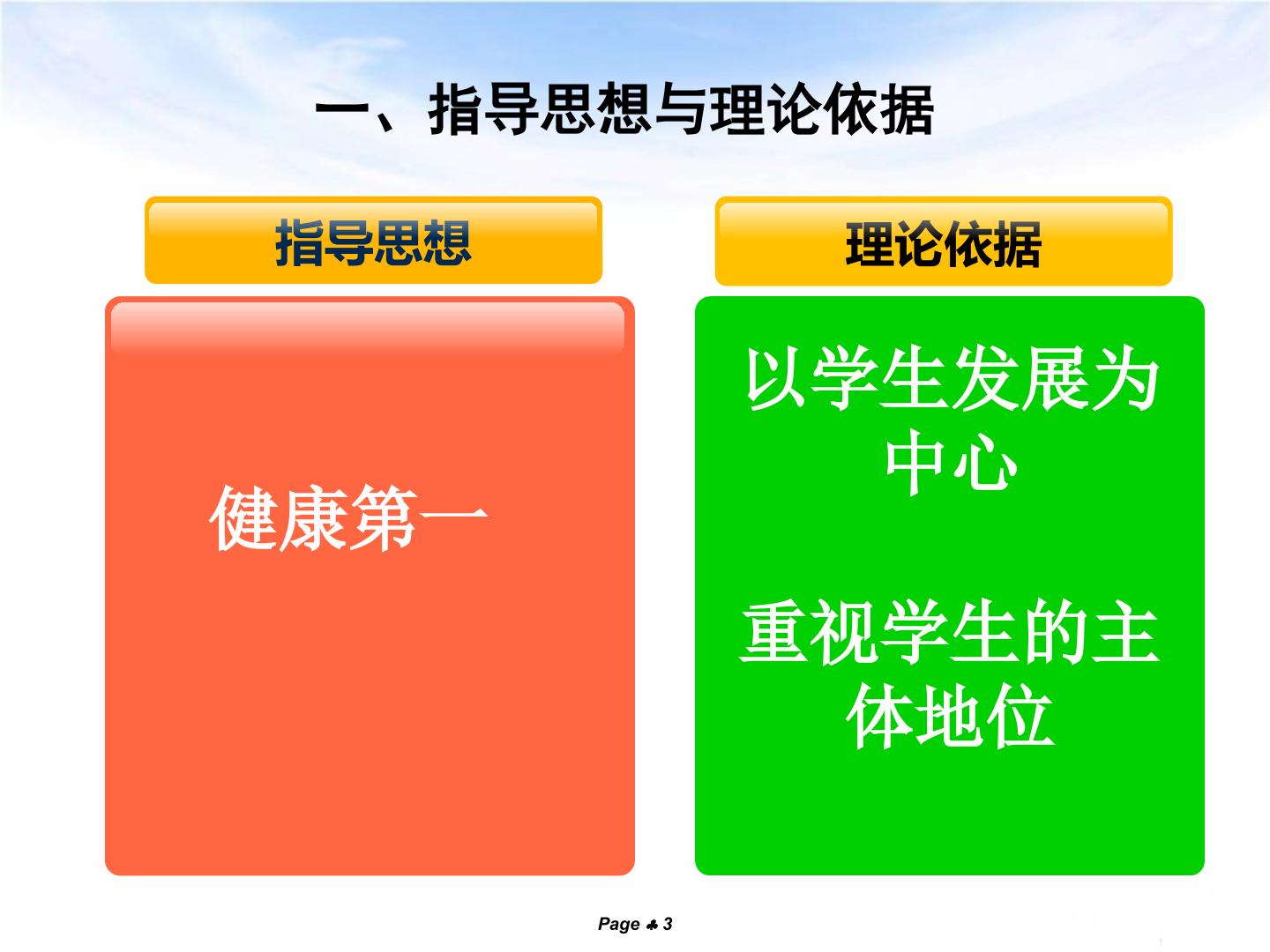 一、指导思想与理论依据

指导思想

健康第一

理论依据

以学生发展为中心

重视学生的主体地位

Page ♣ 3